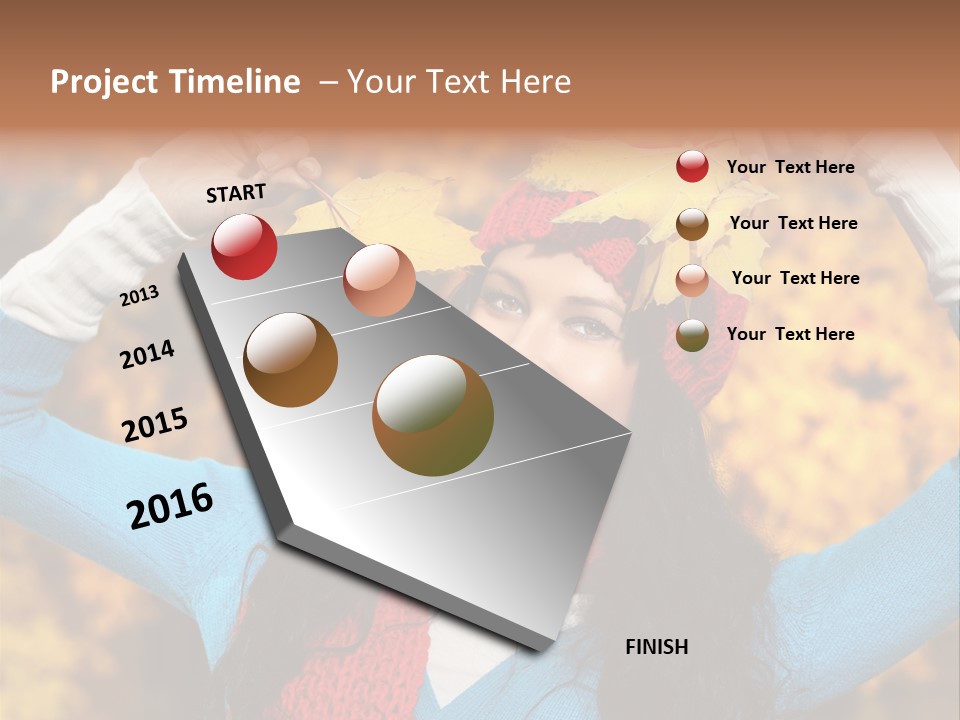 Project Timeline – Your Text Here

START

2013

2014

2015

2016

FINISH

Your Text Here

Your Text Here

Your Text Here

Your Text Here